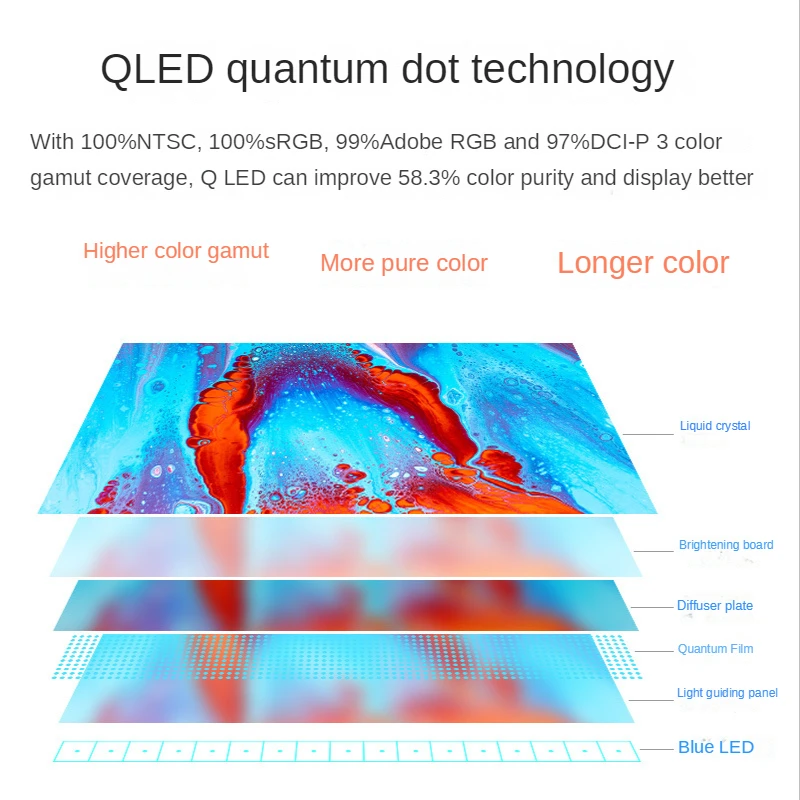 QLED quantum dot technology

With 100%NTSC, 100%sRGB, 99%Adobe RGB and 97%DCI-P 3 color gamut coverage, Q LED can improve 58.3% color purity and display better

Higher color gamut

More pure color

Longer color

Liquid crystal

Brightening board

Diffuser plate

Quantum Film

Light guiding panel

Blue LED